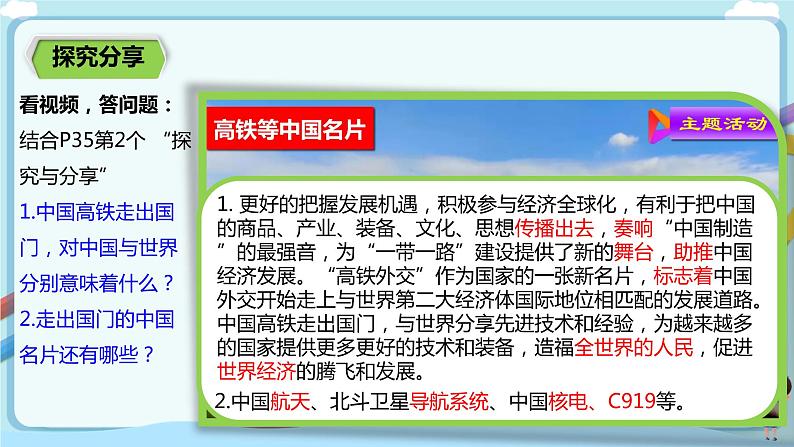 探究分享

看视频，答问题：
结合P35第2个 “探究与分享”
1.中国高铁走出国门，对中国与世界分别意味着什么？
2.走出国门的中国名片还有哪些？

高铁等中国名片

主题活动

1. 更好的把握发展机遇，积极参与经济全球化，有利于把中国的商品、产业、装备、文化、思想传播出去，奏响“中国制造”的最强音，为“一带一路”建设提供了新的舞台，助推中国经济发展。“高铁外交”作为国家的一张新名片，标志着中国外交开始走上与世界第二大经济体国际地位相匹配的发展道路。中国高铁走出国门，与世界分享先进技术和经验，为越来越多的国家提供更多更好的技术和装备，造福全世界的人民，促进世界经济的腾飞和发展。
2.中国航天、北斗卫星导航系统、中国核电、C919等。